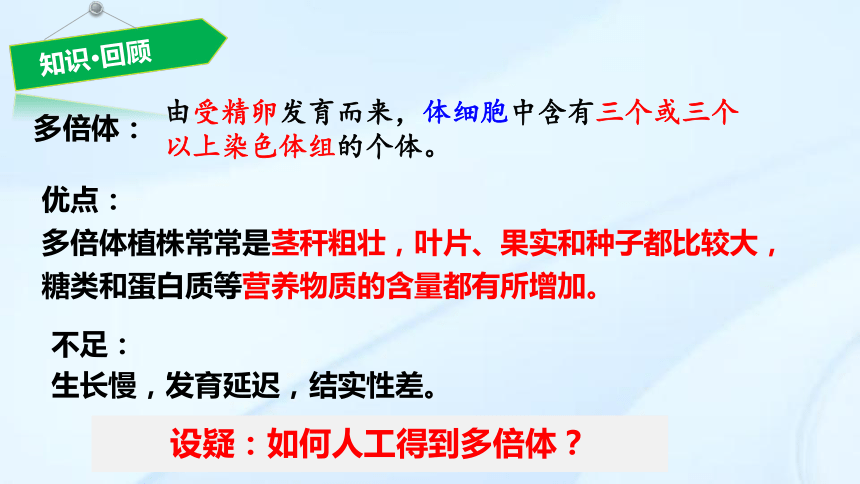 知识·回顾

多倍体：由受精卵发育而来，体细胞中含有三个或三个以上染色体组的个体。

优点：
多倍体植株常常是茎秆粗壮，叶片、果实和种子都比较大，糖类和蛋白质等营养物质的含量都有所增加。

不足：
生长慢，发育延迟，结实性差。

设疑：如何人工得到多倍体？